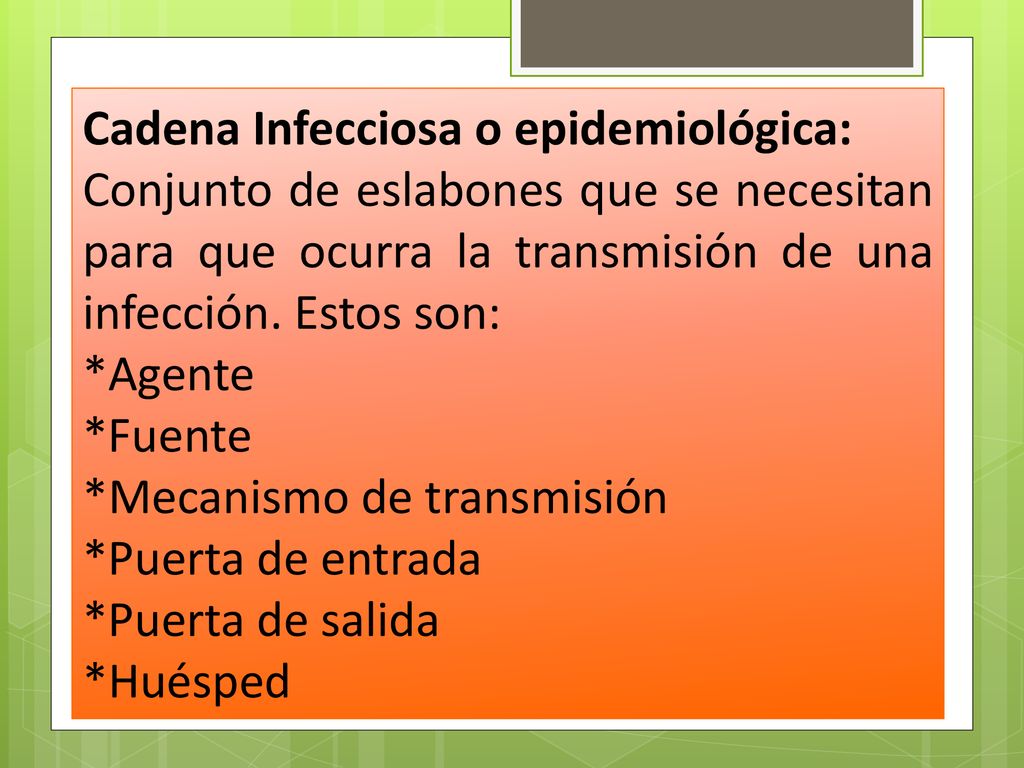 Cadena Infecciosa o epidemiológica:
Conjunto de eslabones que se necesitan para que ocurra la transmisión de una infección. Estos son:
*Agente
*Fuente
*Mecanismo de transmisión
*Puerta de entrada
*Puerta de salida
*Huésped